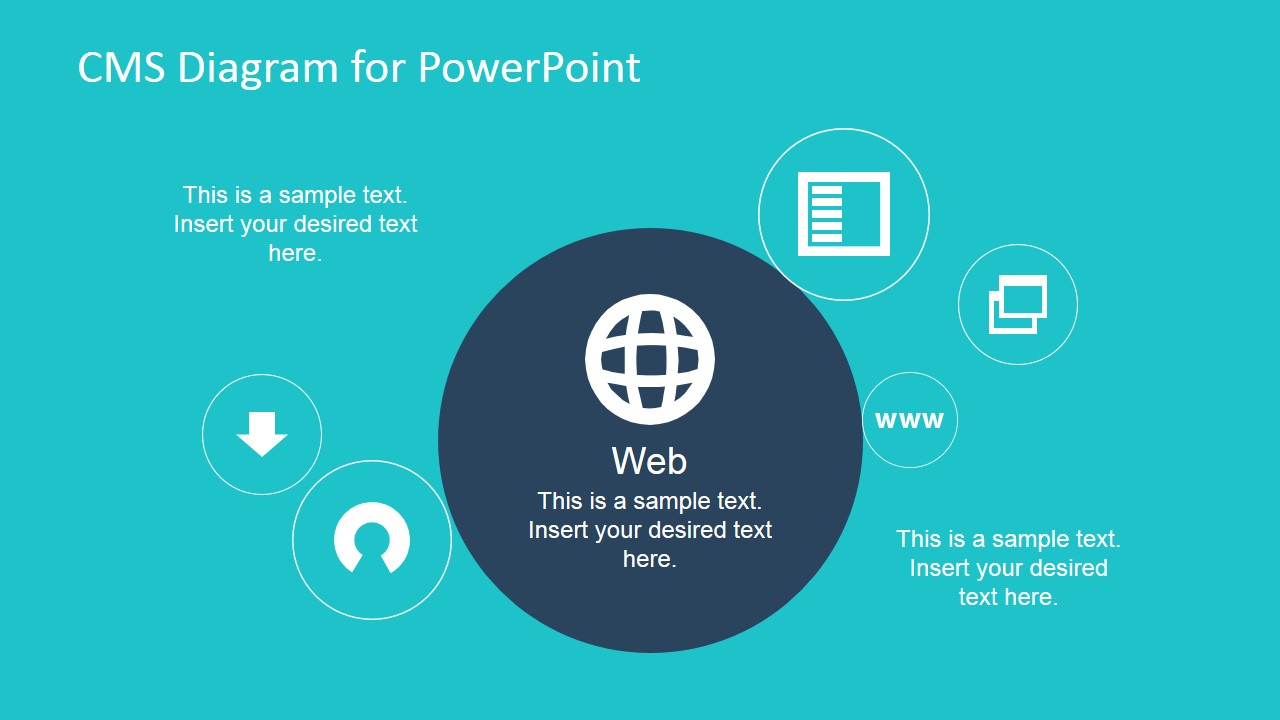 CMS Diagram for PowerPoint

This is a sample text. Insert your desired text here.

www

Web

This is a sample text. Insert your desired text here.

This is a sample text. Insert your desired text here.